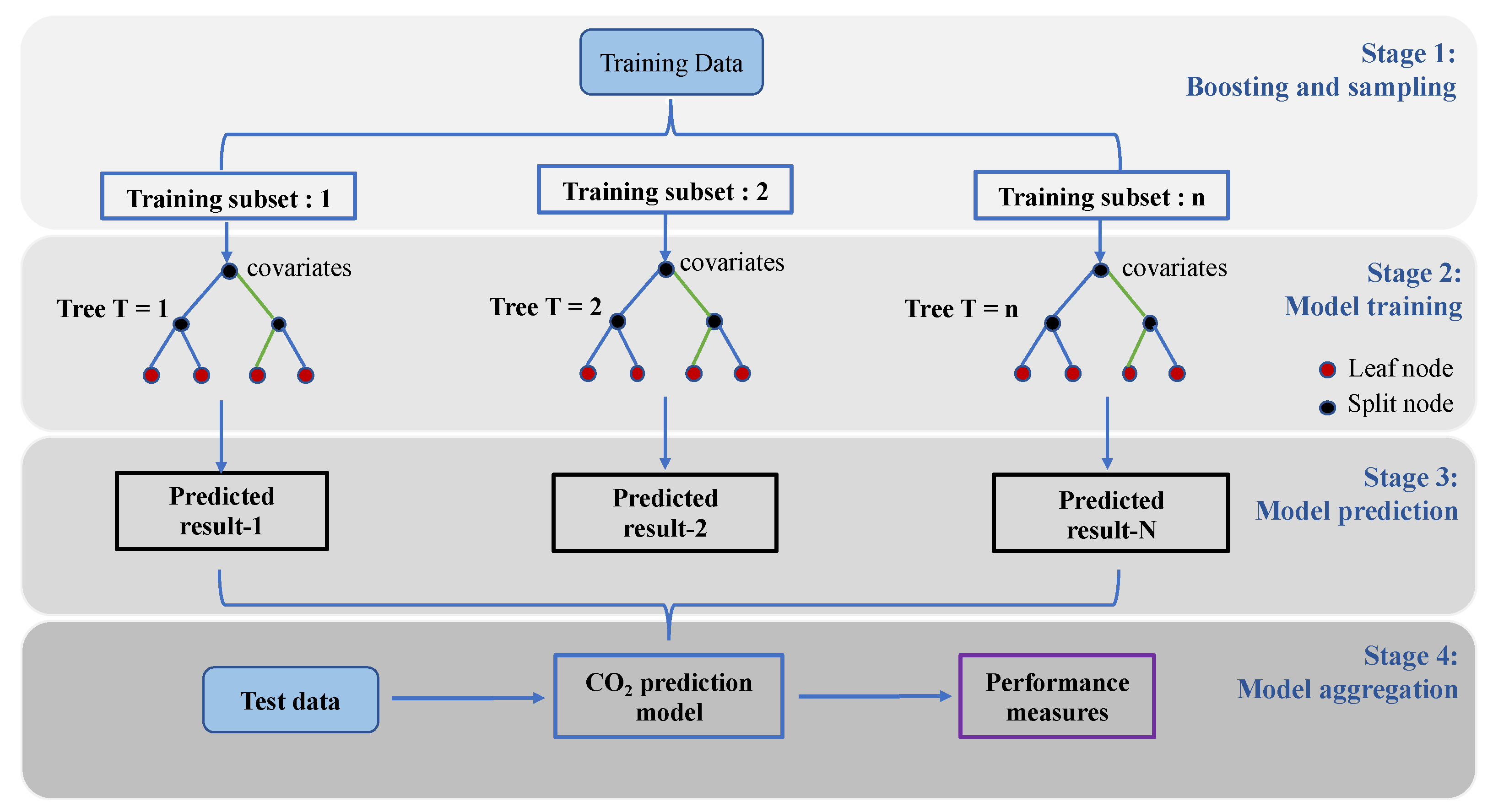 Training Data

Stage 1:
Boosting and sampling

Training subset : 1

Training subset : 2

Training subset : n

covariates

Tree T = 1

covariates

Tree T = 2

covariates

Tree T = n

Stage 2:
Model training

Leaf node

Split node

Predicted result-1

Predicted result-2

Predicted result-N

Stage 3:
Model prediction

Test data

$CO_2$ prediction model

Performance measures

Stage 4:
Model aggregation